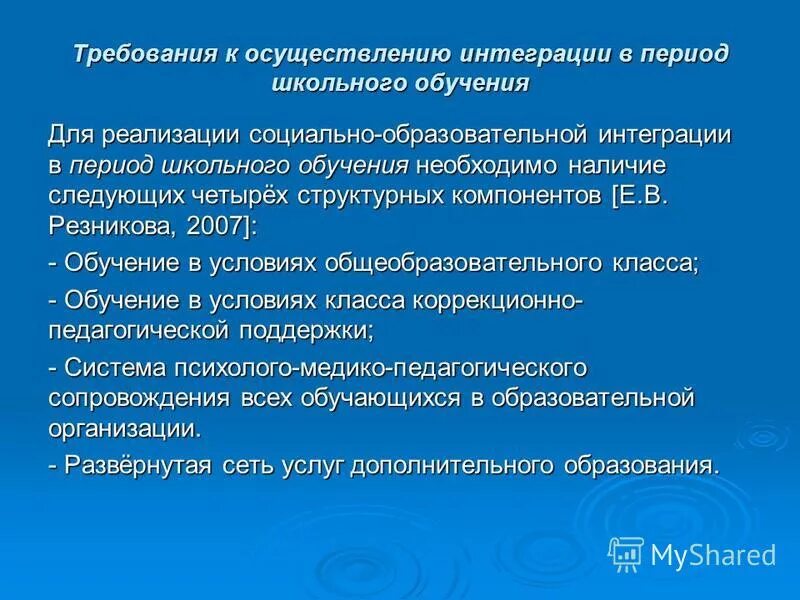 Требования к осуществлению интеграции в период школьного обучения

Для реализации социально-образовательной интеграции в период школьного обучения необходимо наличие следующих четырёх структурных компонентов [Е.В. Резникова, 2007]:

- Обучение в условиях общеобразовательного класса;

- Обучение в условиях класса коррекционно-педагогической поддержки;

- Система психолого-медико-педагогического сопровождения всех обучающихся в образовательной организации.

- Развёрнутая сеть услуг дополнительного образования.

MyShared